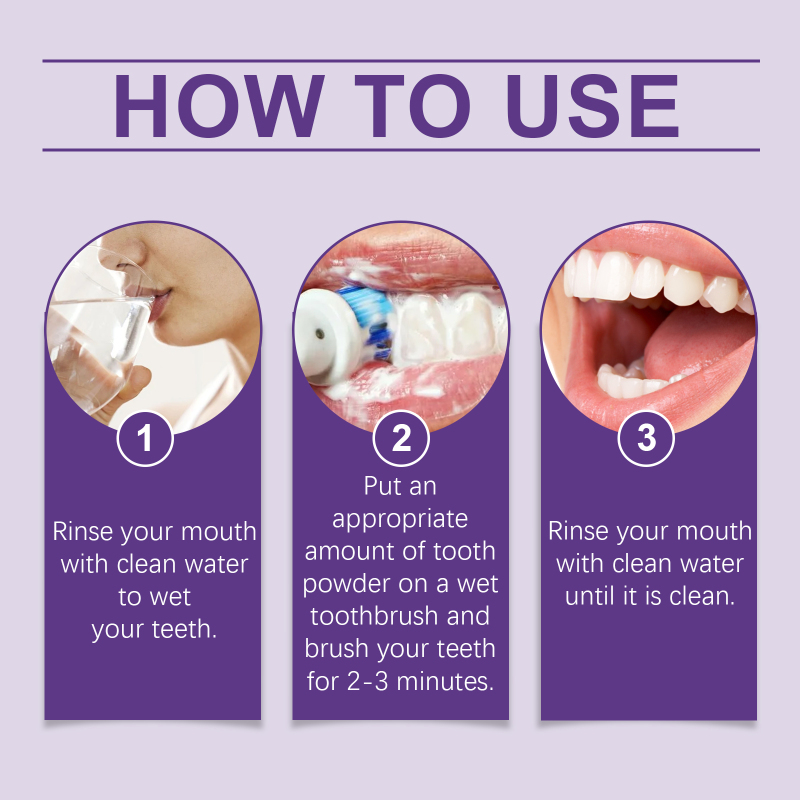 HOW TO USE

1

Rinse your mouth with clean water to wet your teeth.

2

Put an appropriate amount of tooth powder on a wet toothbrush and brush your teeth for 2-3 minutes.

3

Rinse your mouth with clean water until it is clean.